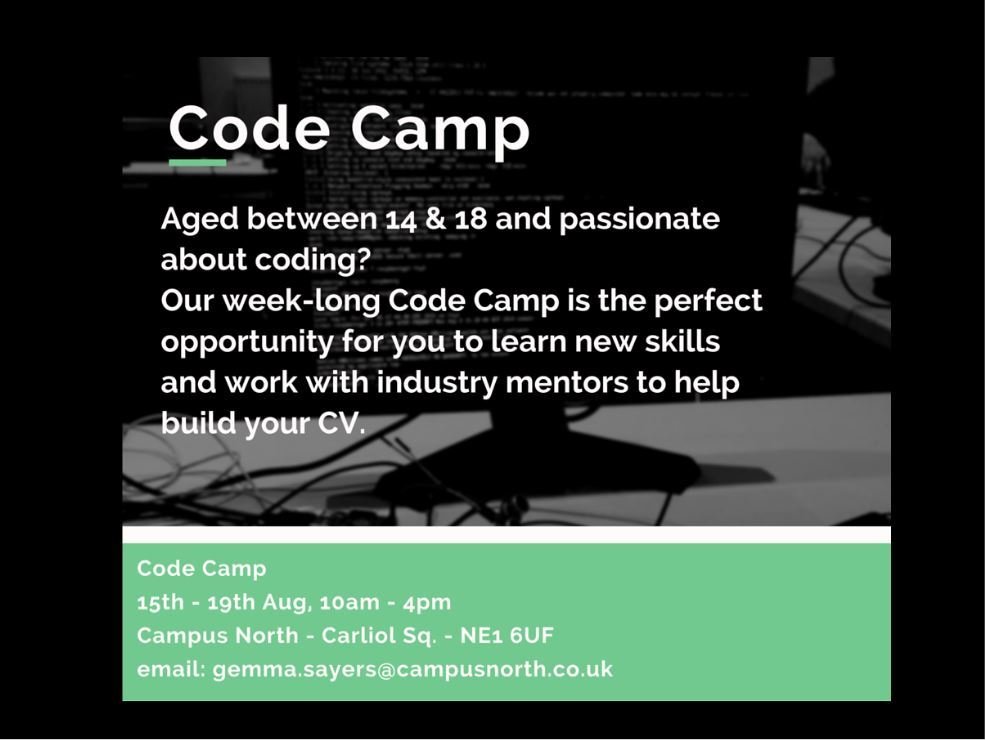 Code Camp

Aged between 14 & 18 and passionate about coding?
Our week-long Code Camp is the perfect opportunity for you to learn new skills and work with industry mentors to help build your CV.

Code Camp
15th - 19th Aug, 10am - 4pm
Campus North - Carliol Sq. - NE1 6UF
email: gemma.sayers@campusnorth.co.uk